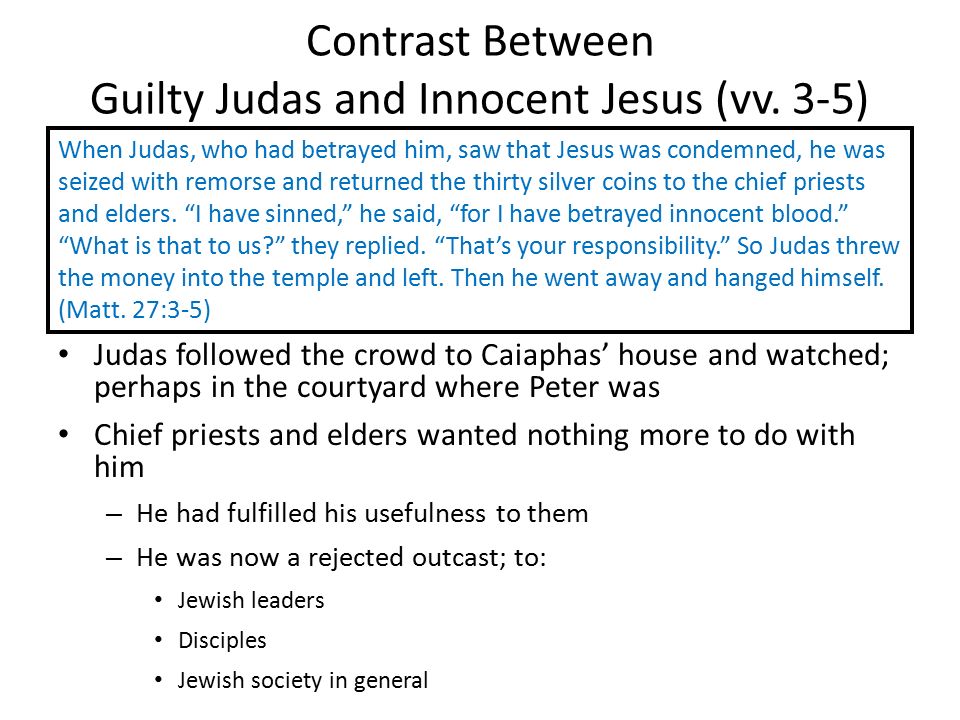 Contrast Between
Guilty Judas and Innocent Jesus (vv. 3-5)

When Judas, who had betrayed him, saw that Jesus was condemned, he was seized with remorse and returned the thirty silver coins to the chief priests and elders. “I have sinned,” he said, “for I have betrayed innocent blood.” “What is that to us?” they replied. “That’s your responsibility.” So Judas threw the money into the temple and left. Then he went away and hanged himself. (Matt. 27:3-5)

• Judas followed the crowd to Caiaphas’ house and watched; perhaps in the courtyard where Peter was
• Chief priests and elders wanted nothing more to do with him
– He had fulfilled his usefulness to them
– He was now a rejected outcast; to:
• Jewish leaders
• Disciples
• Jewish society in general